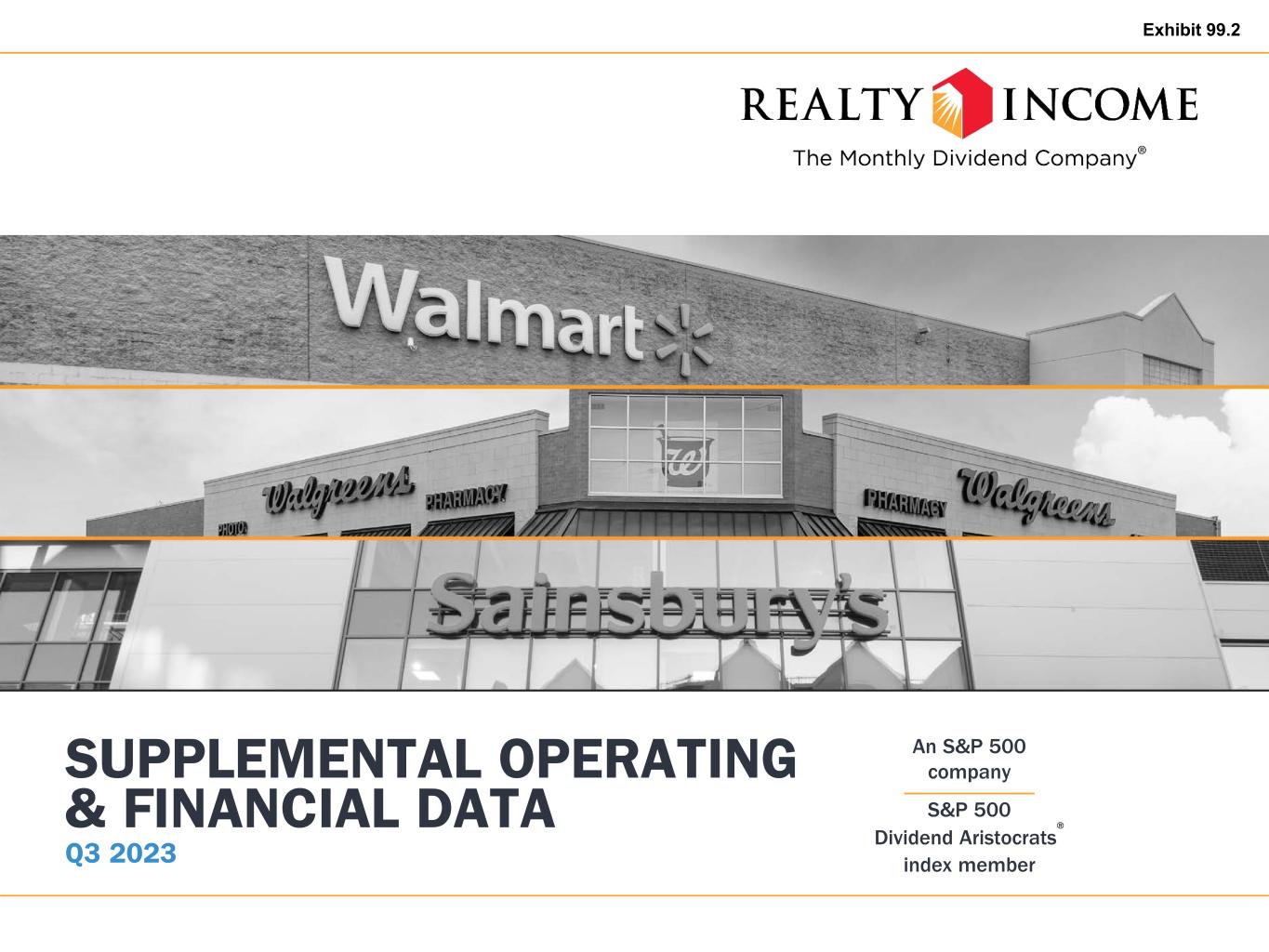 Exhibit 99.2

REALTY INCOME
The Monthly Dividend Company®

Walmart

Walgreens PHARMACY PHOTO PHARMACY Walgreens

Sainsbury's

SUPPLEMENTAL OPERATING & FINANCIAL DATA
Q3 2023

An S&P 500 company

S&P 500 Dividend Aristocrats® index member